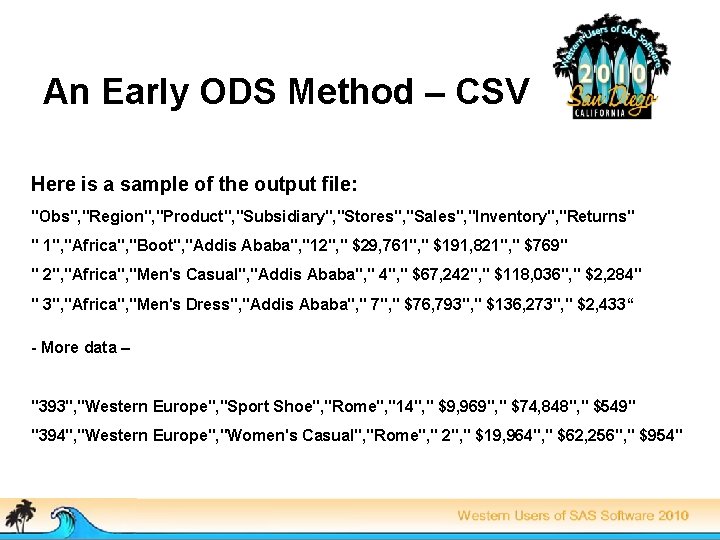 An Early ODS Method – CSV

Western Users of SAS Software
2010
San Diego
CALIFORNIA

Here is a sample of the output file:

"Obs","Region","Product","Subsidiary","Stores","Sales","Inventory","Returns"

" 1","Africa","Boot","Addis Ababa","12"," $29,761"," $191,821"," $769"

" 2","Africa","Men's Casual","Addis Ababa"," 4"," $67,242"," $118,036"," $2,284"

" 3","Africa","Men's Dress","Addis Ababa"," 7"," $76,793"," $136,273"," $2,433“

- More data –

"393","Western Europe","Sport Shoe","Rome","14"," $9,969"," $74,848"," $549"

"394","Western Europe","Women's Casual","Rome"," 2"," $19,964"," $62,256"," $954"

Western Users of SAS Software 2010